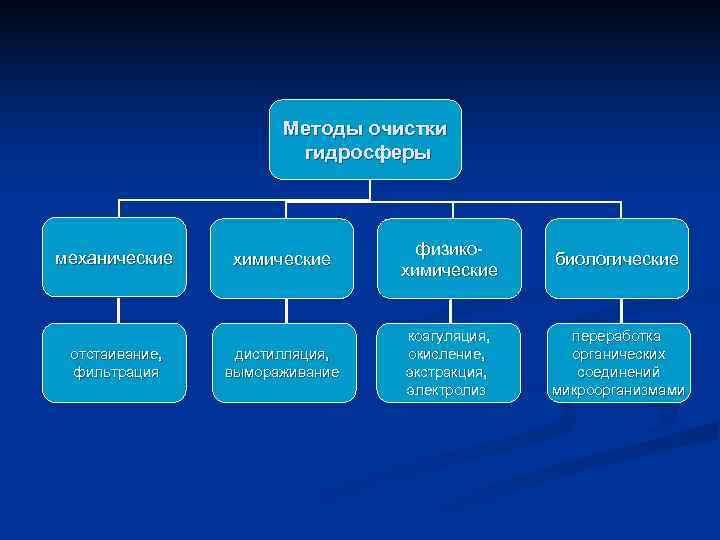 Методы очистки гидросферы

механические

химические

физико-химические

биологические

отстаивание, фильтрация

дистилляция, вымораживание

коагуляция, окисление, экстракция, электролиз

переработка органических соединений микроорганизмами